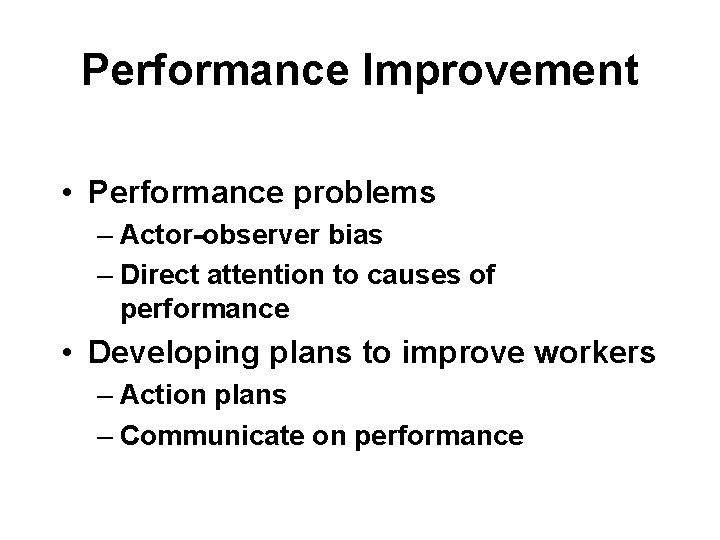 Performance Improvement

• Performance problems
– Actor-observer bias
– Direct attention to causes of performance
• Developing plans to improve workers
– Action plans
– Communicate on performance